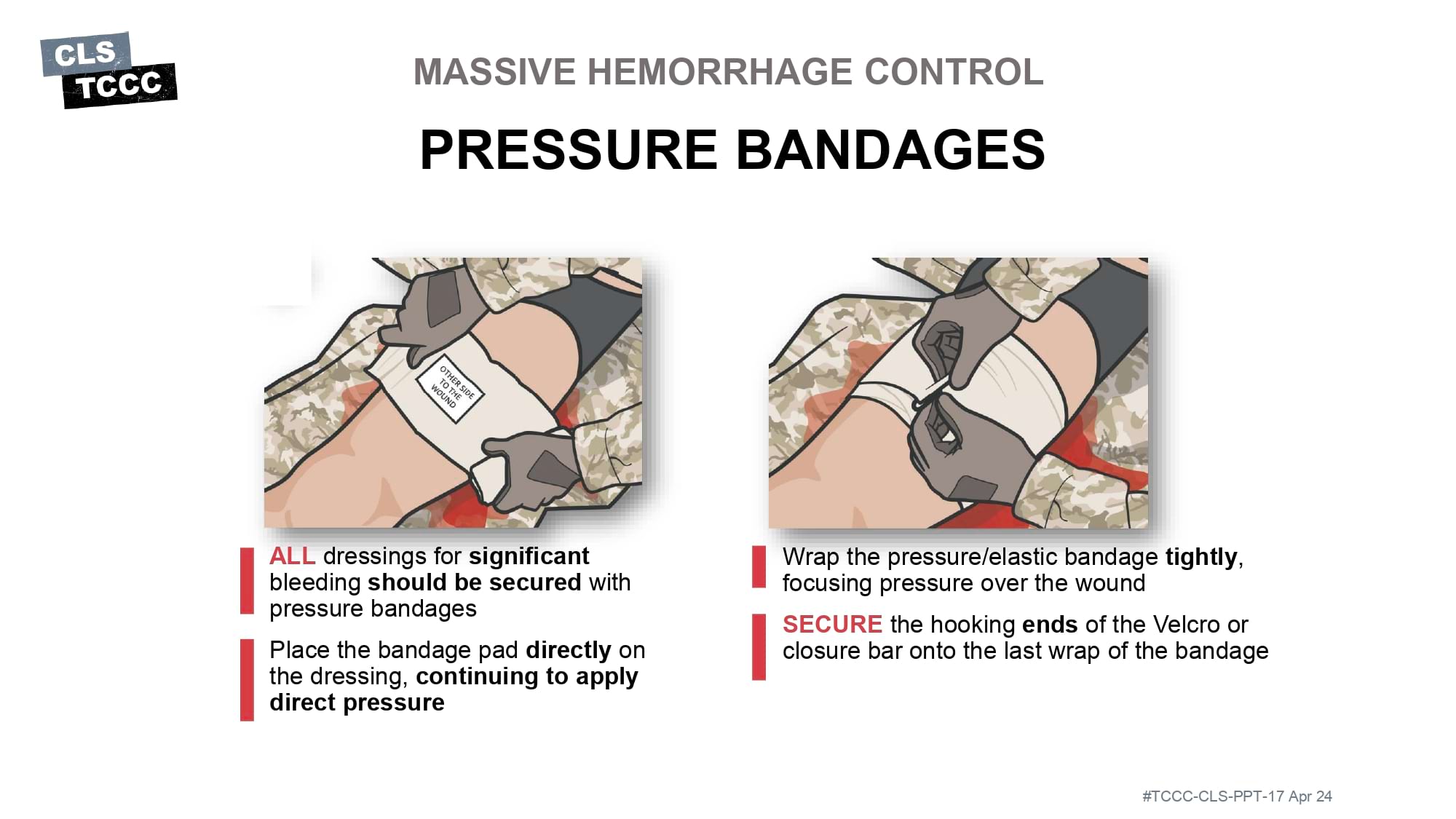 CLS
TCCC

MASSIVE HEMORRHAGE CONTROL

PRESSURE BANDAGES

OTHER SIDE TO THE WOUND

ALL dressings for significant bleeding should be secured with pressure bandages

Place the bandage pad directly on the dressing, continuing to apply direct pressure

Wrap the pressure/elastic bandage tightly, focusing pressure over the wound

SECURE the hooking ends of the Velcro or closure bar onto the last wrap of the bandage

#TCCC-CLS-PPT-17 Apr 24